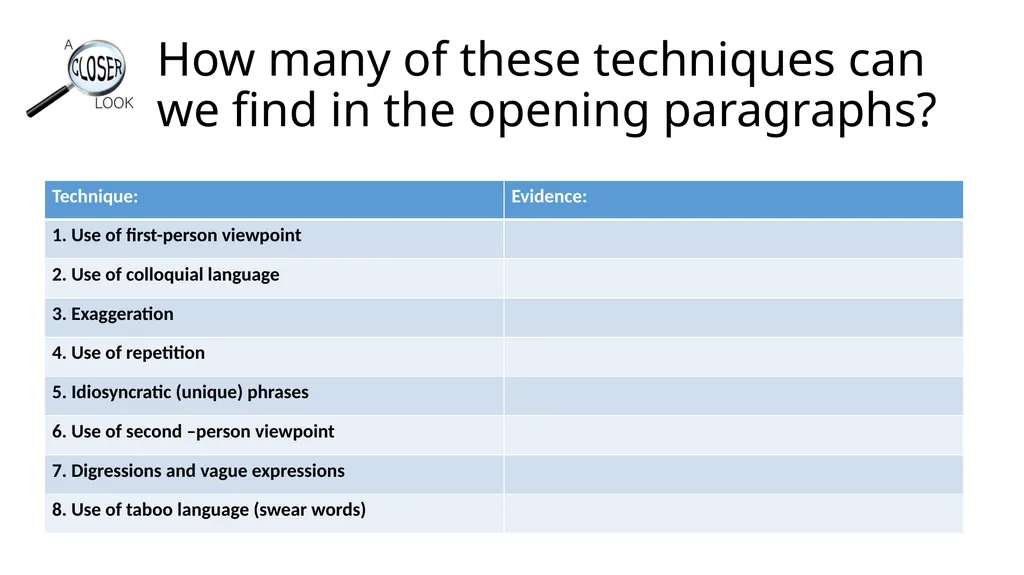 A CLOSER LOOK

How many of these techniques can we find in the opening paragraphs?

| Technique: | Evidence: |
|---|---|
| 1. Use of first-person viewpoint | |
| 2. Use of colloquial language | |
| 3. Exaggeration | |
| 4. Use of repetition | |
| 5. Idiosyncratic (unique) phrases | |
| 6. Use of second –person viewpoint | |
| 7. Digressions and vague expressions | |
| 8. Use of taboo language (swear words) | |